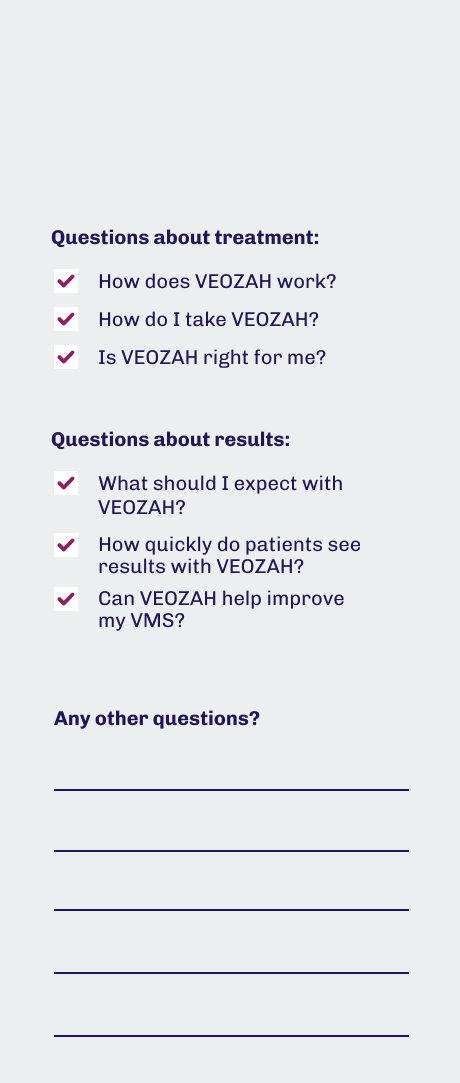 Questions about treatment:

How does VEOZAH work?

How do I take VEOZAH?

Is VEOZAH right for me?

Questions about results:

What should I expect with VEOZAH?

How quickly do patients see results with VEOZAH?

Can VEOZAH help improve my VMS?

Any other questions?